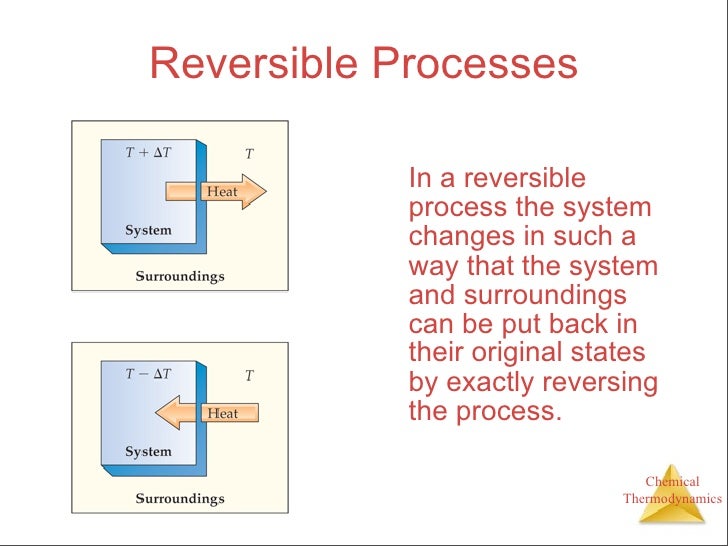 Reversible Processes

$T + \Delta T$

$T$

Heat

System

Surroundings

$T - \Delta T$

$T$

Heat

System

Surroundings

In a reversible process the system changes in such a way that the system and surroundings can be put back in their original states by exactly reversing the process.

Chemical Thermodynamics